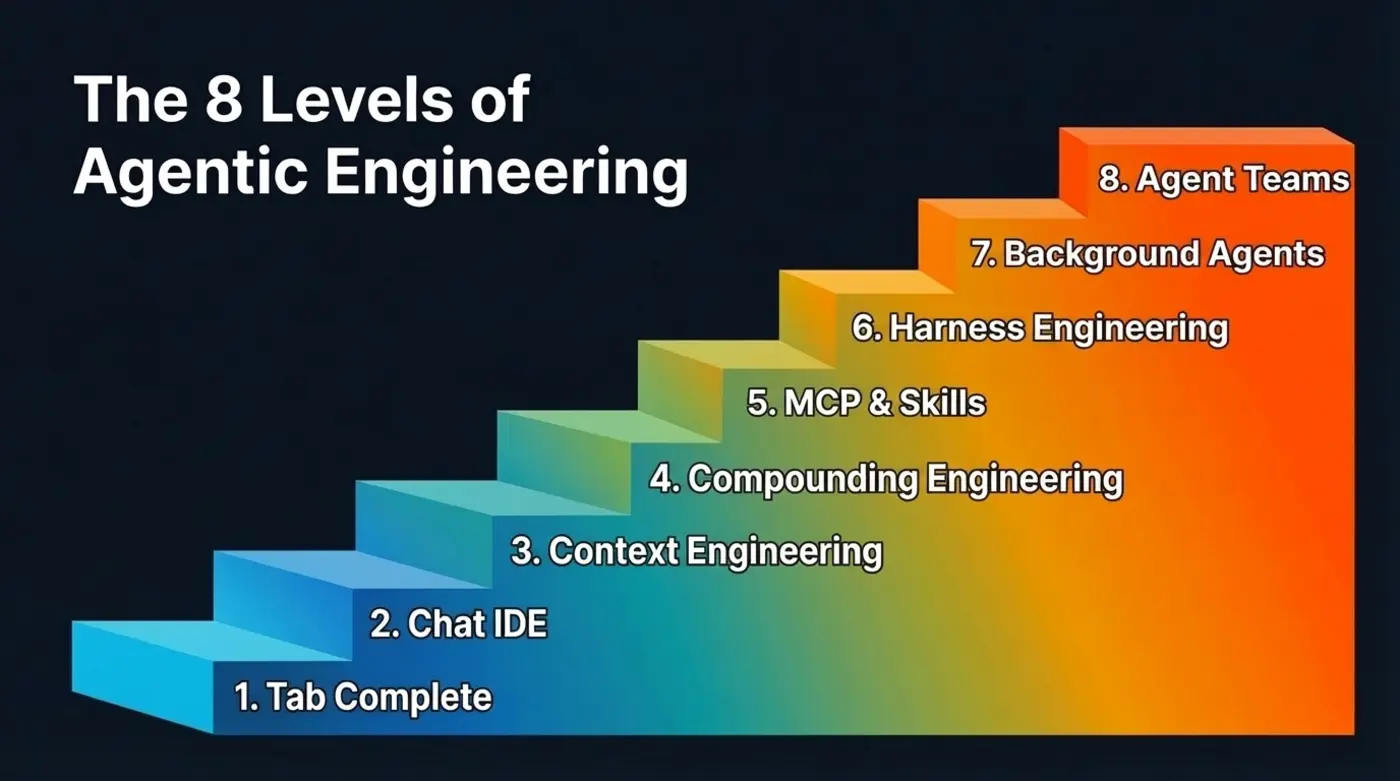 The 8 Levels of Agentic Engineering

8. Agent Teams

7. Background Agents

6. Harness Engineering

5. MCP & Skills

4. Compounding Engineering

3. Context Engineering

2. Chat IDE

1. Tab Complete